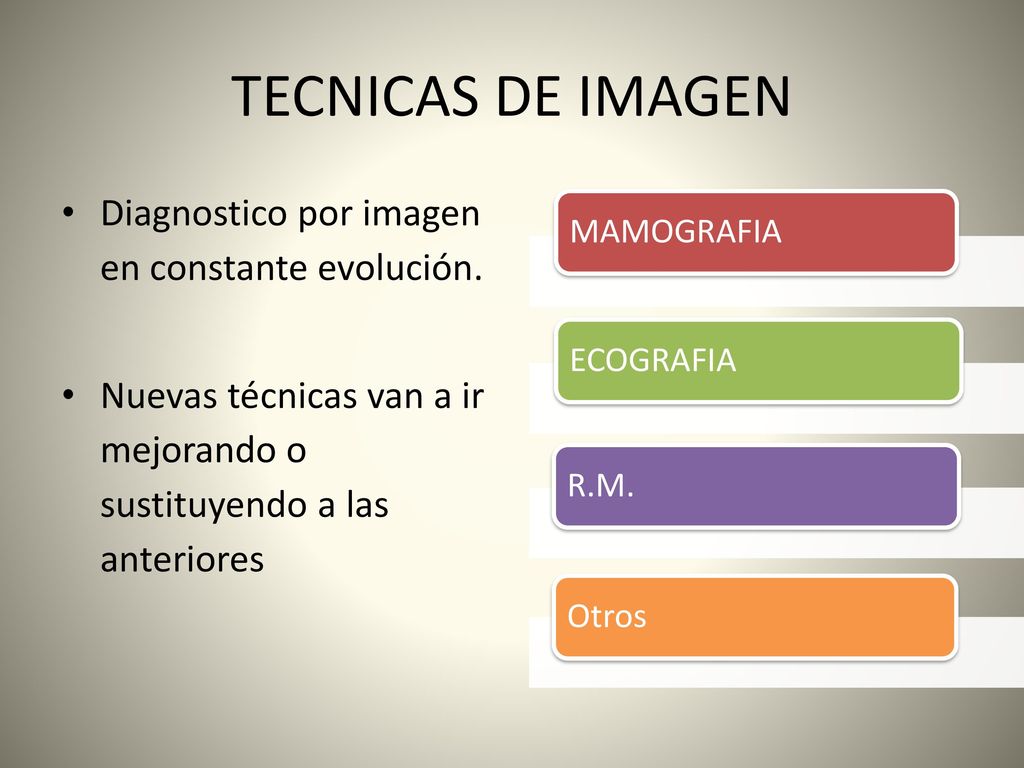 TECNICAS DE IMAGEN

• Diagnostico por imagen en constante evolución.

• Nuevas técnicas van a ir mejorando o sustituyendo a las anteriores

MAMOGRAFIA

ECOGRAFIA

R.M.

Otros